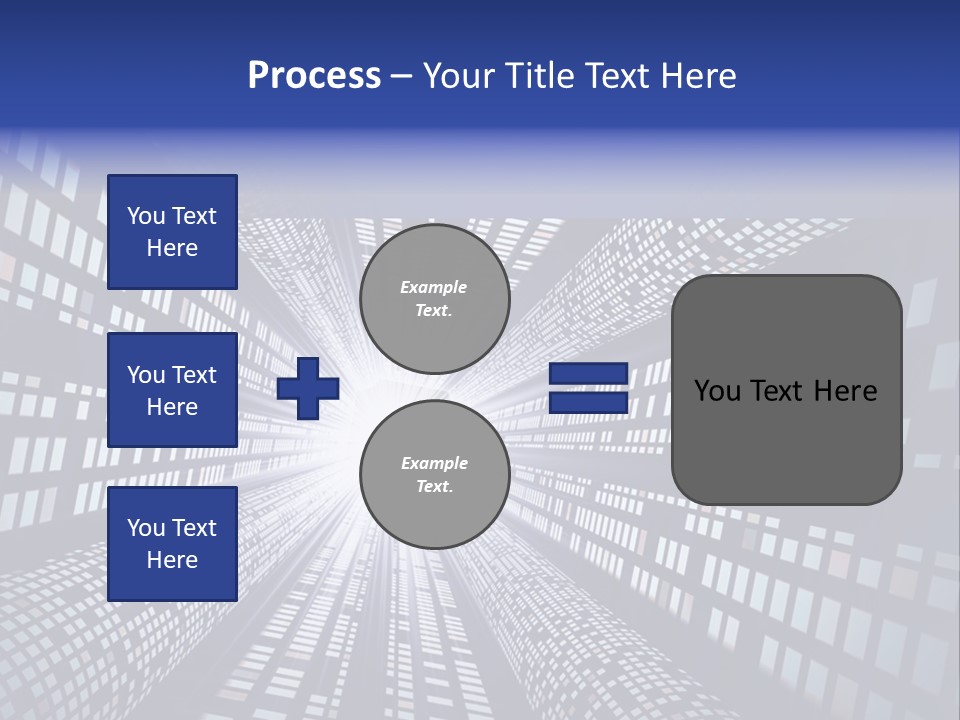 Process – Your Title Text Here

You Text Here

You Text Here

You Text Here

Example Text.

Example Text.

You Text Here